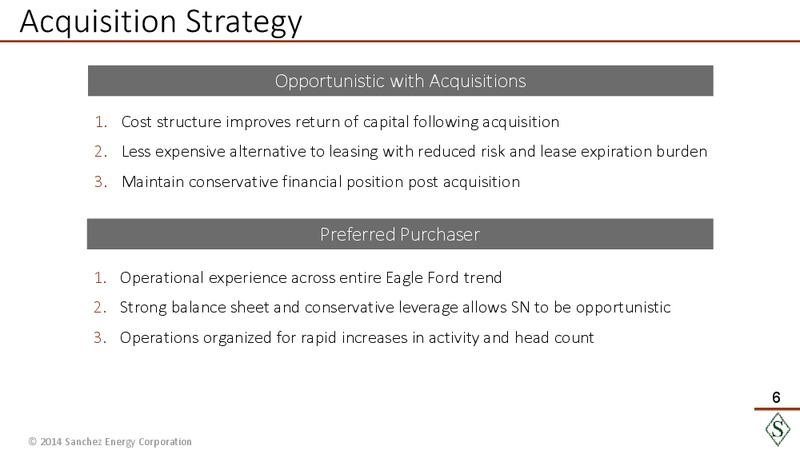 Acquisition Strategy

Opportunistic with Acquisitions

1. Cost structure improves return of capital following acquisition
2. Less expensive alternative to leasing with reduced risk and lease expiration burden
3. Maintain conservative financial position post acquisition

Preferred Purchaser

1. Operational experience across entire Eagle Ford trend
2. Strong balance sheet and conservative leverage allows SN to be opportunistic
3. Operations organized for rapid increases in activity and head count

6

S

© 2014 Sanchez Energy Corporation